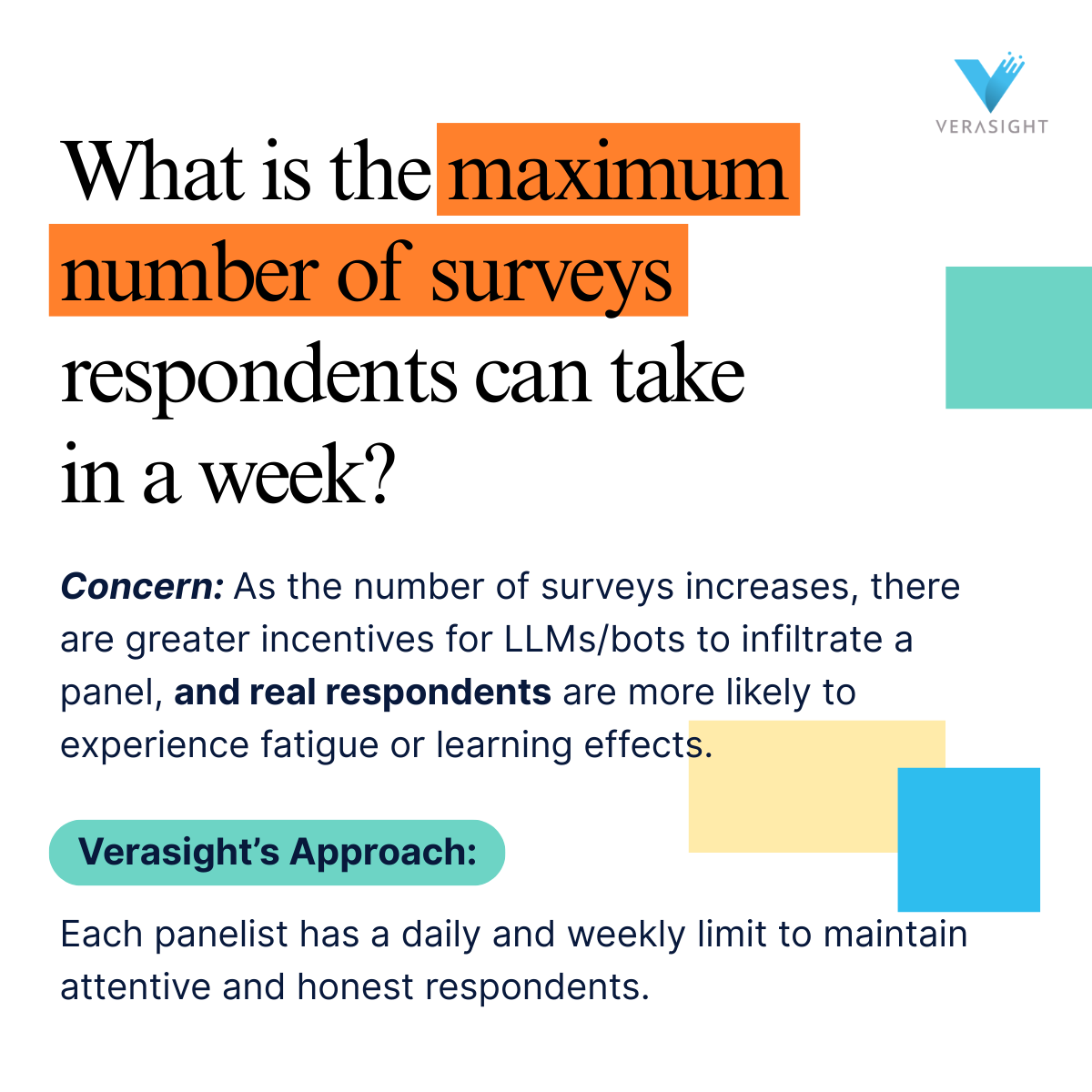 VERASIGHT

What is the maximum number of surveys respondents can take in a week?

Concern: As the number of surveys increases, there are greater incentives for LLMs/bots to infiltrate a panel, and real respondents are more likely to experience fatigue or learning effects.

Verasight's Approach:

Each panelist has a daily and weekly limit to maintain attentive and honest respondents.